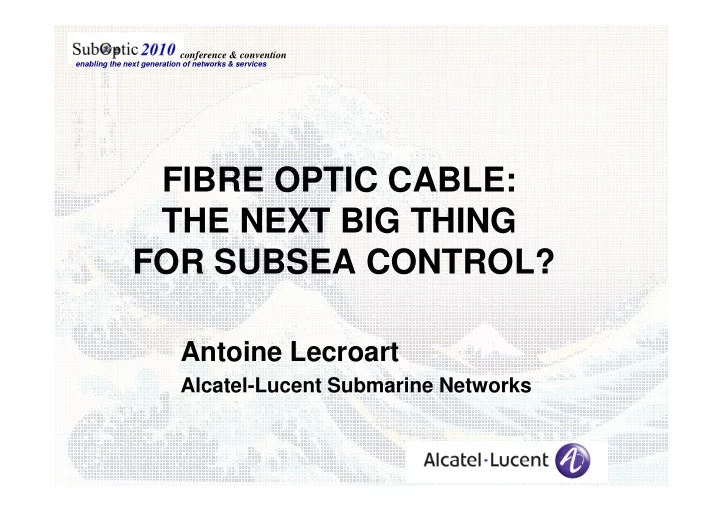 SubOptic 2010 conference & convention
enabling the next generation of networks & services

FIBRE OPTIC CABLE:
THE NEXT BIG THING
FOR SUBSEA CONTROL?

Antoine Lecroart
Alcatel-Lucent Submarine Networks

Alcatel·Lucent